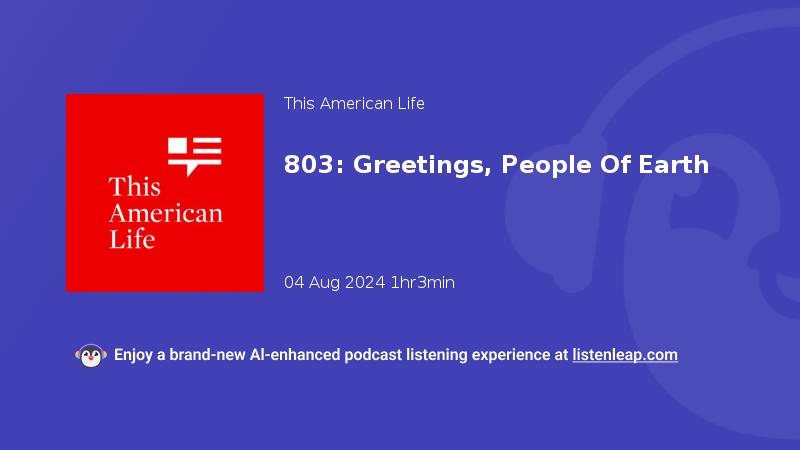 This American Life

This American Life

803: Greetings, People Of Earth

04 Aug 2024 1hr3min

Enjoy a brand-new AI-enhanced podcast listening experience at listenleap.com